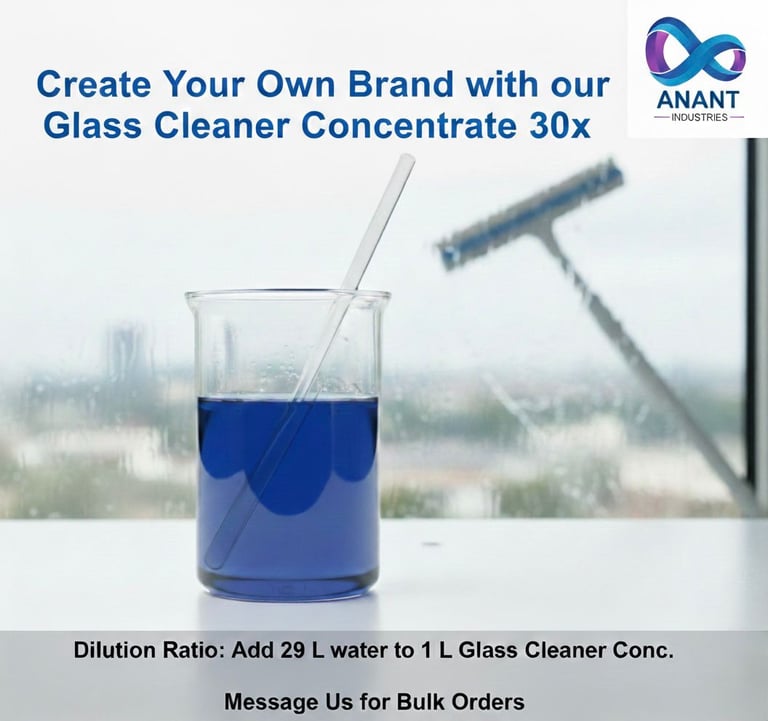 Create Your Own Brand with our Glass Cleaner Concentrate 30x

ANANT
INDUSTRIES

Dilution Ratio: Add 29 L water to 1 L Glass Cleaner Conc.

Message Us for Bulk Orders